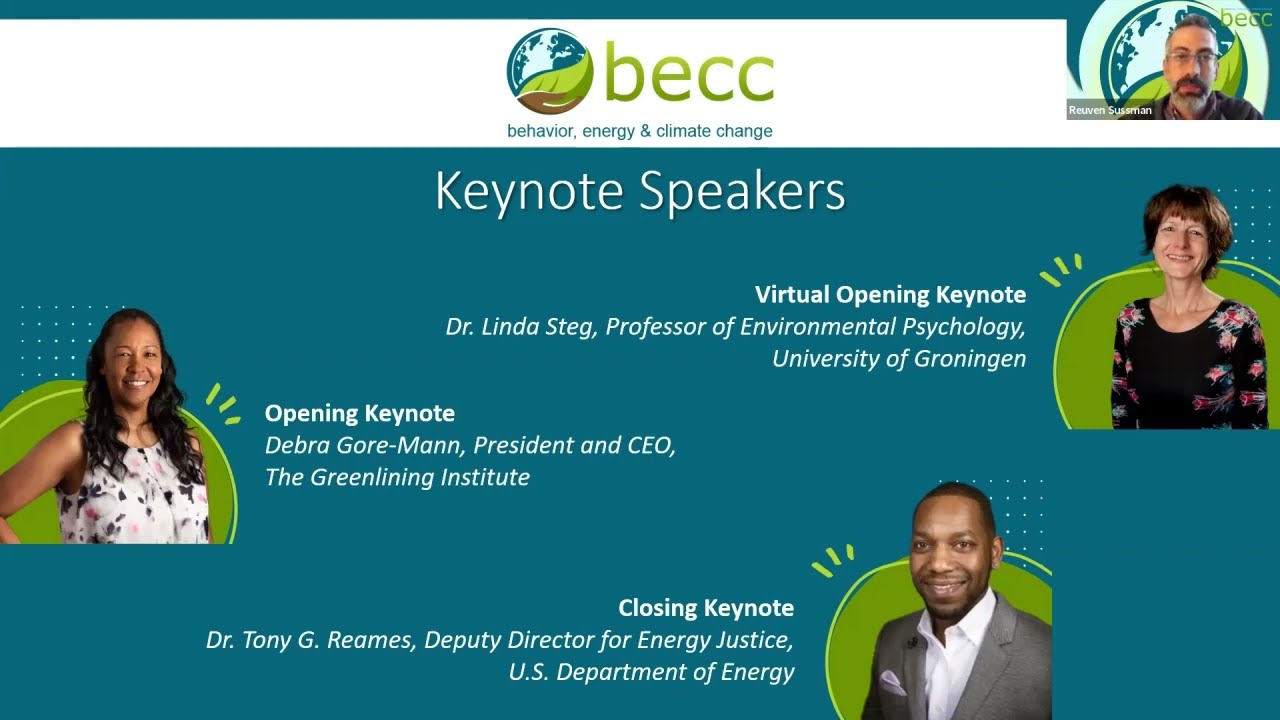 becc
behavior, energy & climate change

becc
Reuven Sussman

Keynote Speakers

Virtual Opening Keynote
Dr. Linda Steg, Professor of Environmental Psychology, University of Groningen

Opening Keynote
Debra Gore-Mann, President and CEO, The Greenlining Institute

Closing Keynote
Dr. Tony G. Reames, Deputy Director for Energy Justice, U.S. Department of Energy